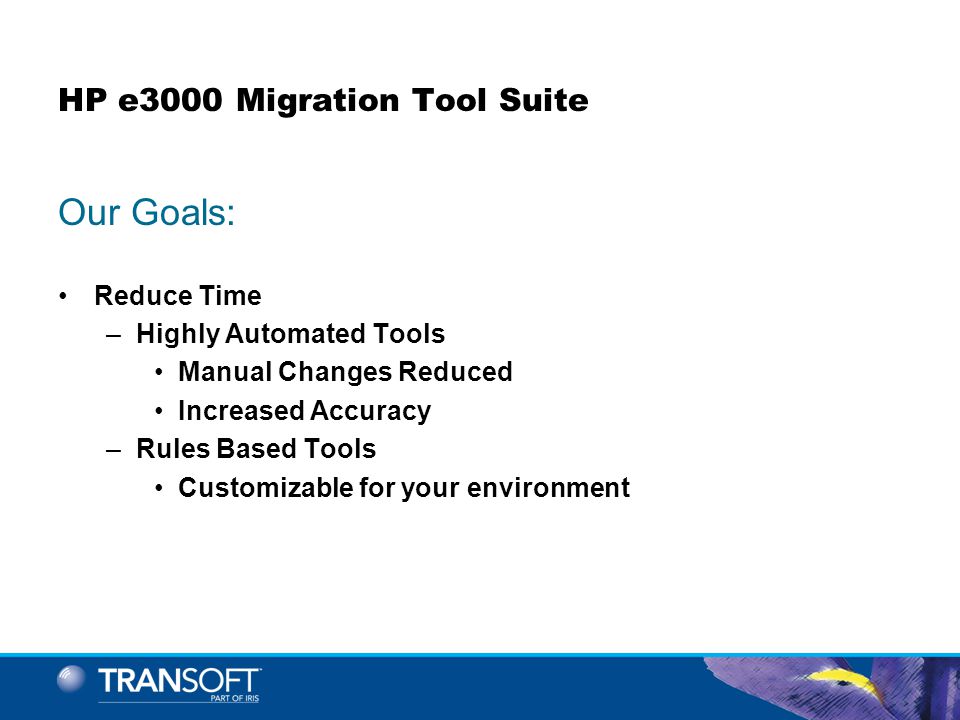 HP e3000 Migration Tool Suite

Our Goals:

• Reduce Time
  – Highly Automated Tools
    • Manual Changes Reduced
    • Increased Accuracy
  – Rules Based Tools
    • Customizable for your environment

TRANSOFT
PART OF IRIS